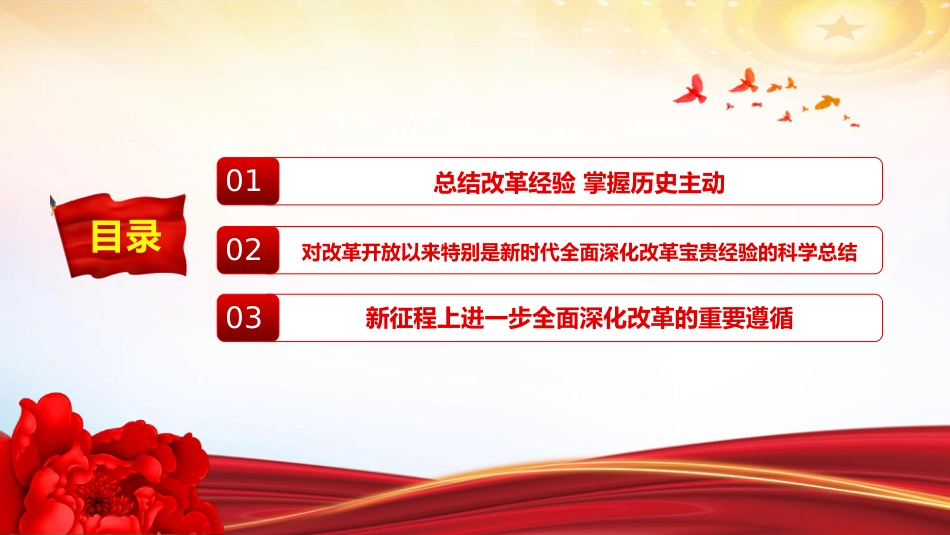 目录

01 总结改革经验 掌握历史主动

02 对改革开放以来特别是新时代全面深化改革宝贵经验的科学总结

03 新征程上进一步全面深化改革的重要遵循